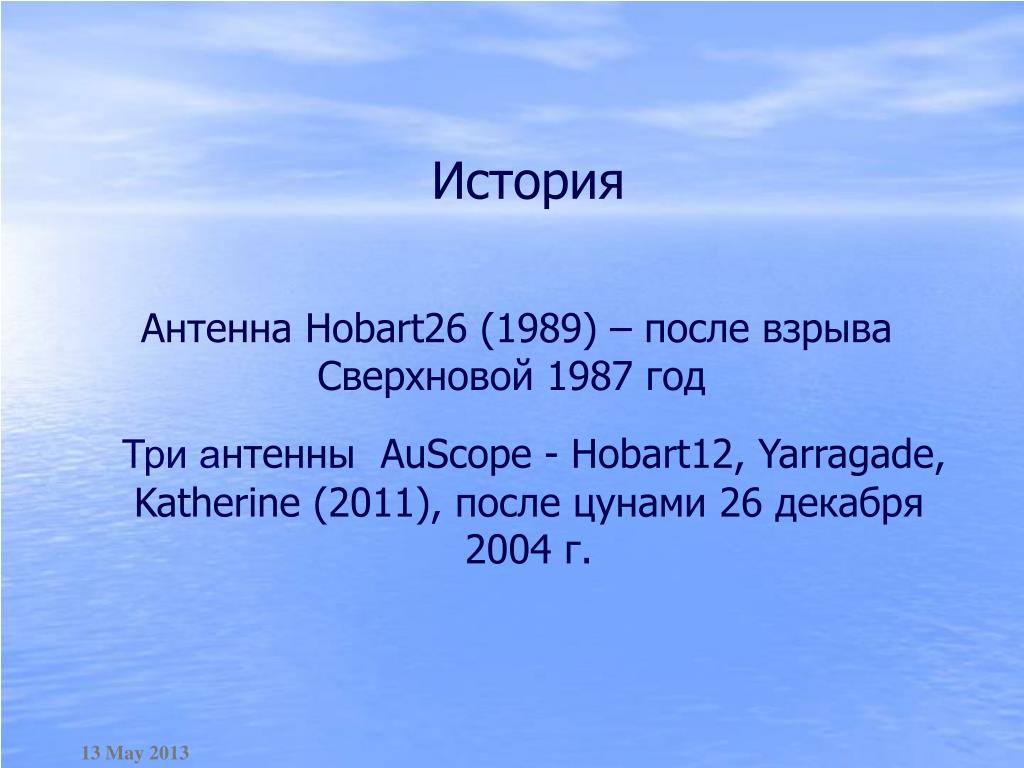 История

Антенна Hobart26 (1989) – после взрыва Сверхновой 1987 год

Три антенны AuScope - Hobart12, Yarragade, Katherine (2011), после цунами 26 декабря 2004 г.

13 May 2013